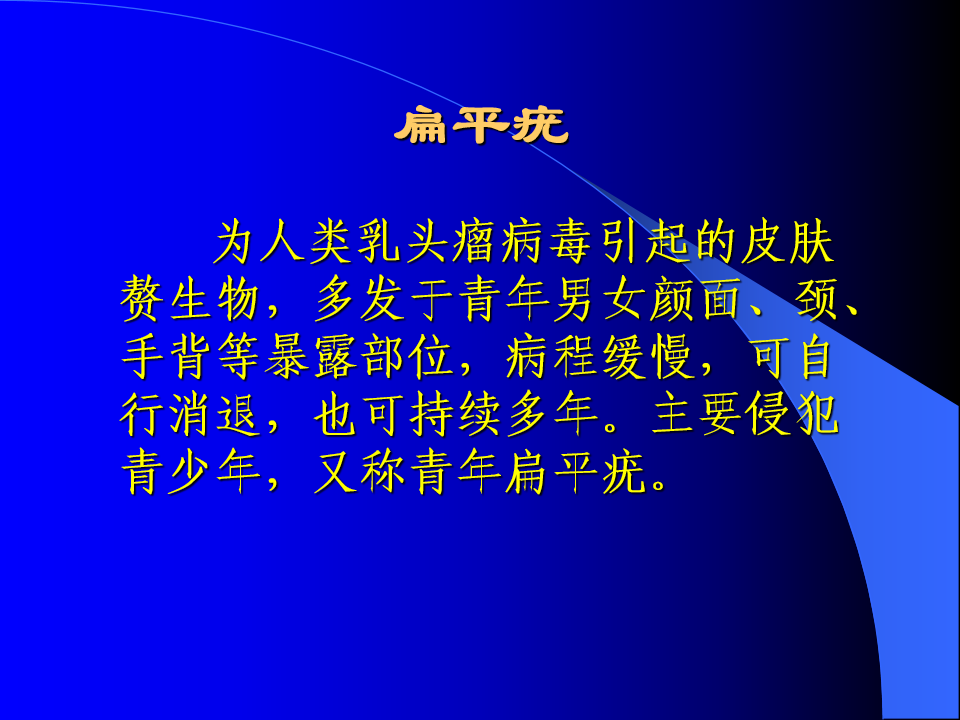 扁平疣

为人类乳头瘤病毒引起的皮肤赘生物，多发于青年男女颜面、颈、手背等暴露部位，病程缓慢，可自行消退，也可持续多年。主要侵犯青少年，又称青年扁平疣。